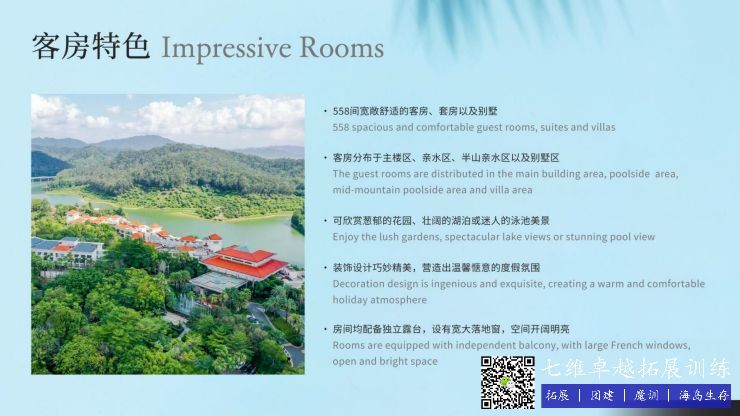 客房特色 Impressive Rooms

• 558间宽敞舒适的客房、套房以及别墅
558 spacious and comfortable guest rooms, suites and villas

• 客房分布于主楼区、亲水区、半山亲水区以及别墅区
The guest rooms are distributed in the main building area, poolside area, mid-mountain poolside area and villa area

• 可欣赏葱郁的花园、壮阔的湖泊或迷人的泳池美景
Enjoy the lush gardens, spectacular lake views or stunning pool view

• 装饰设计巧妙精美，营造出温馨惬意的度假氛围
Decoration design is ingenious and exquisite, creating a warm and comfortable holiday atmosphere

• 房间均配备独立露台，设有宽大落地窗，空间开阔明亮
Rooms are equipped with independent balcony, with large French windows, open and bright space

七维卓越拓展训练
拓展 | 团建 | 魔训 | 海岛生存